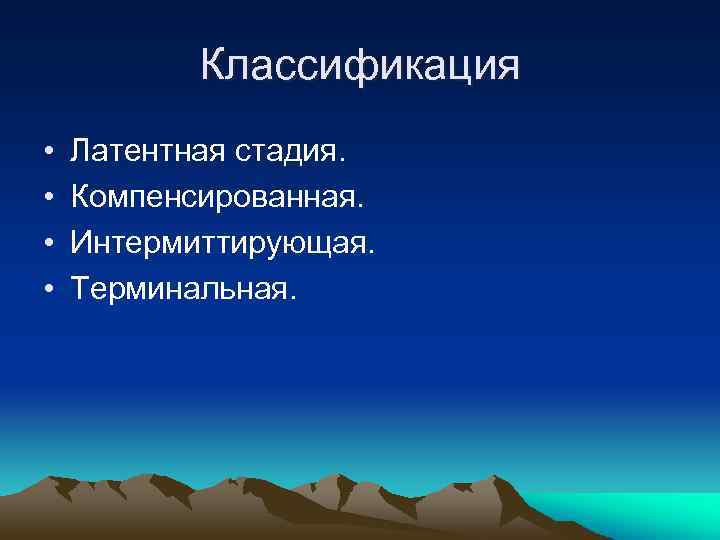 Классификация

• Латентная стадия.
• Компенсированная.
• Интермиттирующая.
• Терминальная.